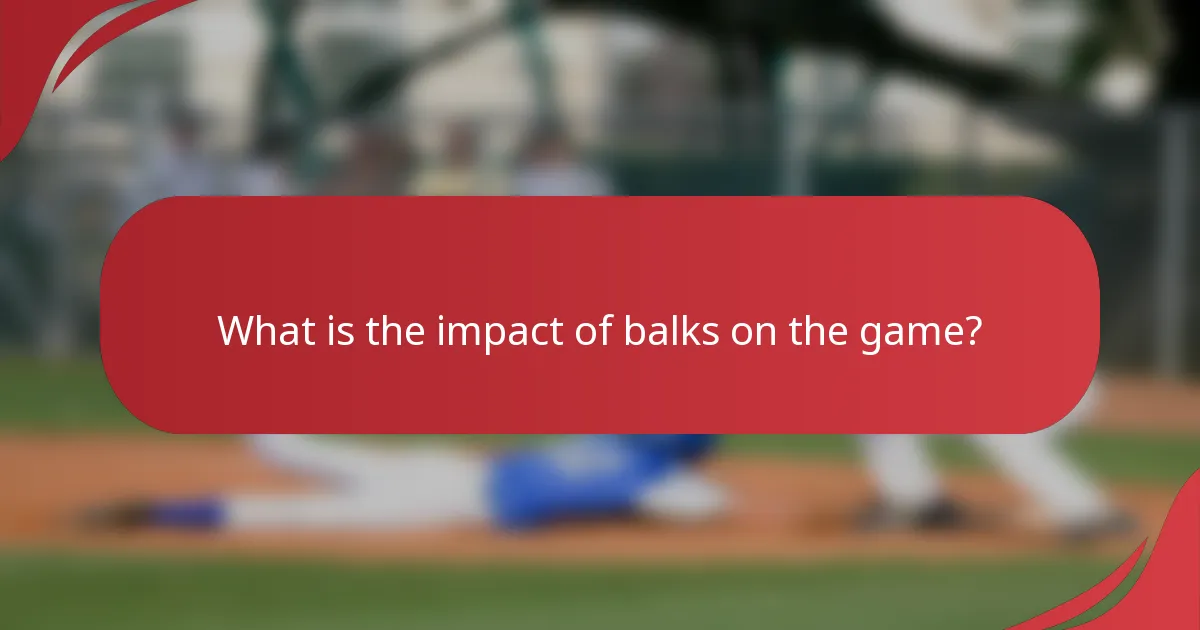 What is the impact of balks on the game?